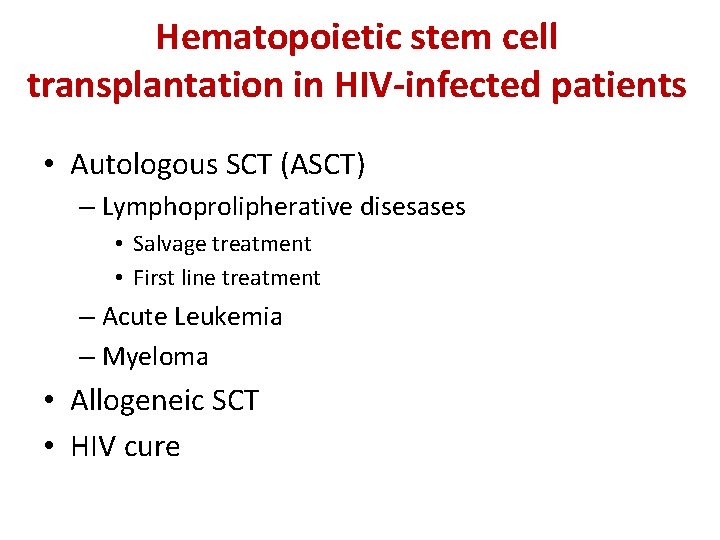 Hematopoietic stem cell transplantation in HIV-infected patients

• Autologous SCT (ASCT)
  – Lymphoprolipherative disesases
    • Salvage treatment
    • First line treatment
  – Acute Leukemia
  – Myeloma
• Allogeneic SCT
• HIV cure